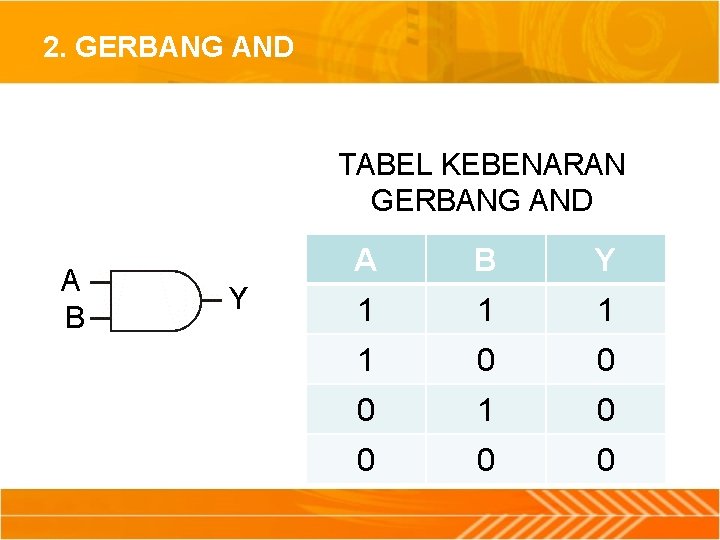 2. GERBANG AND

A
B
Y

TABEL KEBENARAN GERBANG AND

| A | B | Y |
|---|---|---|
| 1 | 1 | 1 |
| 1 | 0 | 0 |
| 0 | 1 | 0 |
| 0 | 0 | 0 |